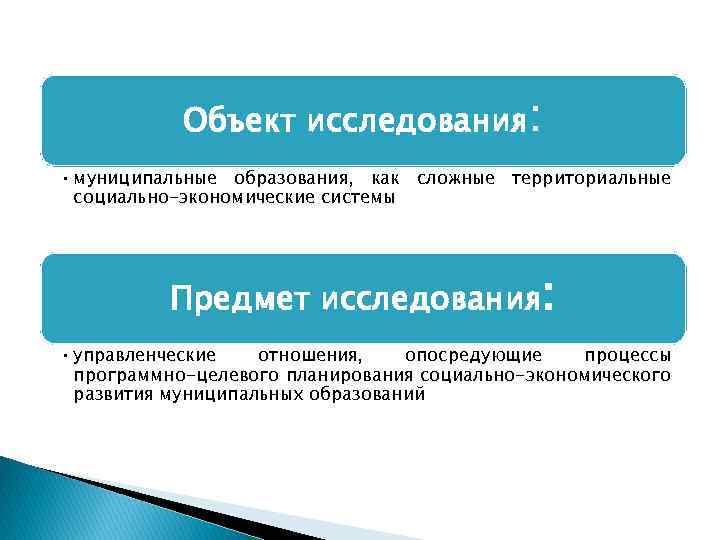 Объект исследования:

• муниципальные образования, как сложные территориальные социально-экономические системы

Предмет исследования:

• управленческие отношения, опосредующие процессы программно-целевого планирования социально-экономического развития муниципальных образований